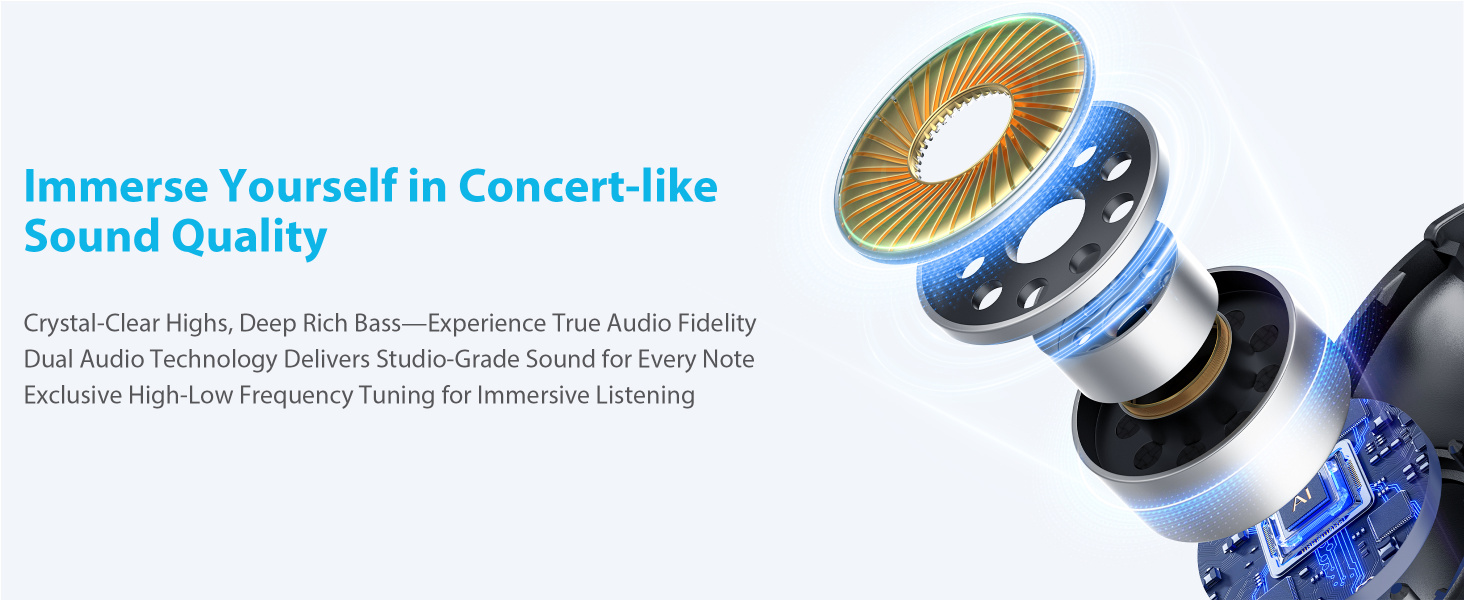 Immerse Yourself in Concert-like Sound Quality

Crystal-Clear Highs, Deep Rich Bass—Experience True Audio Fidelity
Dual Audio Technology Delivers Studio-Grade Sound for Every Note
Exclusive High-Low Frequency Tuning for Immersive Listening

AI